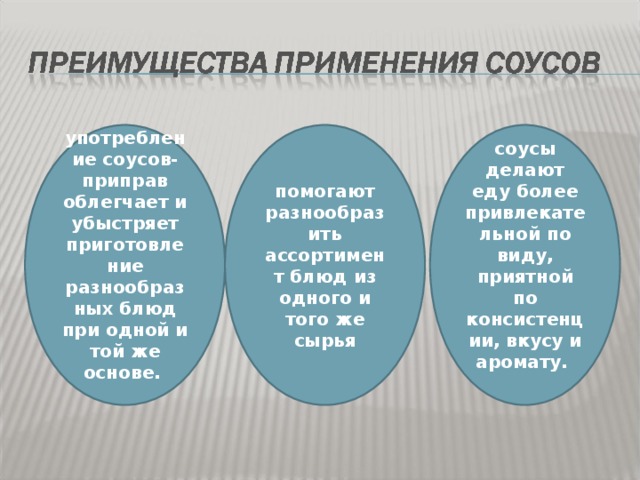 ПРЕИМУЩЕСТВА ПРИМЕНЕНИЯ СОУСОВ

употребление соусов-приправ облегчает и убыстряет приготовление разнообразных блюд при одной и той же основе.

помогают разнообразить ассортимент блюд из одного и того же сырья

соусы делают еду более привлекательной по виду, приятной по консистенции, вкусу и аромату.